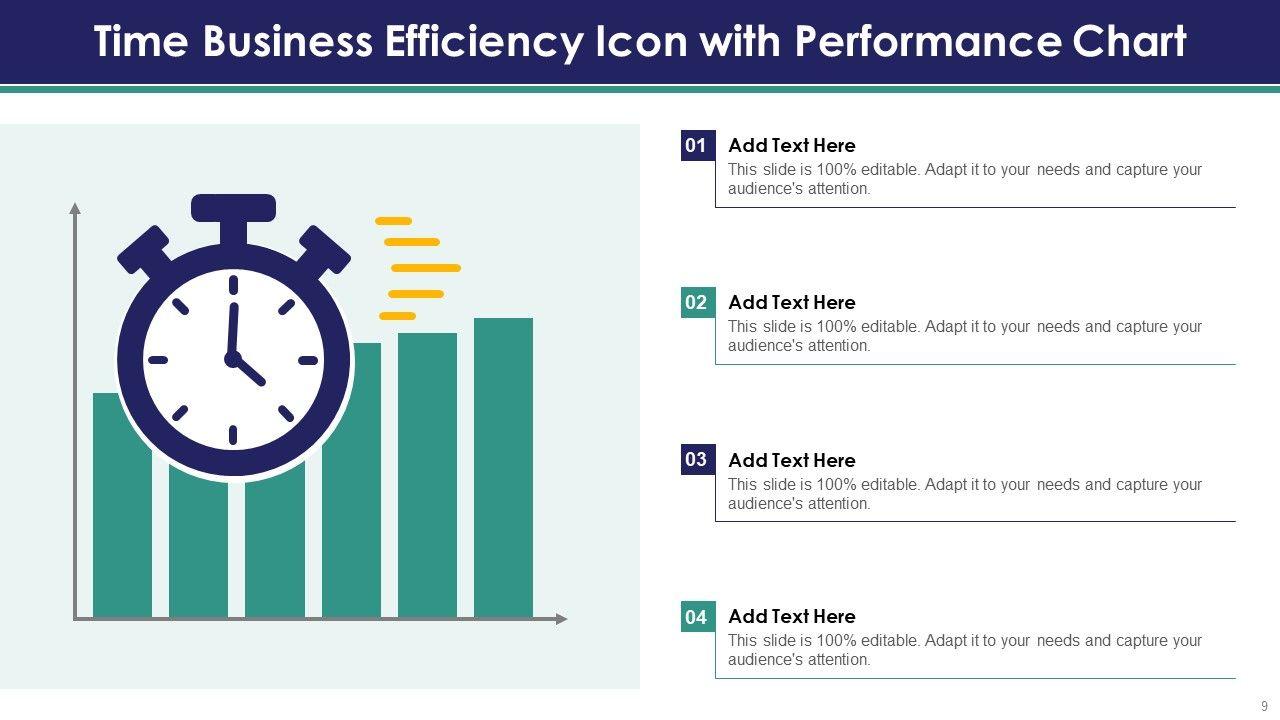 Time Business Efficiency Icon with Performance Chart

01 Add Text Here
This slide is 100% editable. Adapt it to your needs and capture your audience's attention.

02 Add Text Here
This slide is 100% editable. Adapt it to your needs and capture your audience's attention.

03 Add Text Here
This slide is 100% editable. Adapt it to your needs and capture your audience's attention.

04 Add Text Here
This slide is 100% editable. Adapt it to your needs and capture your audience's attention.

9